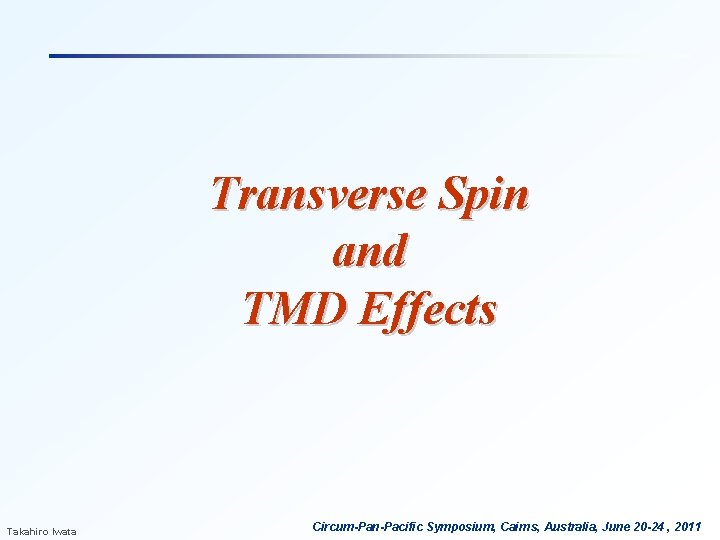 Transverse Spin
and
TMD Effects

Takahiro Iwata

Circum-Pan-Pacific Symposium, Cairns, Australia, June 20-24 , 2011